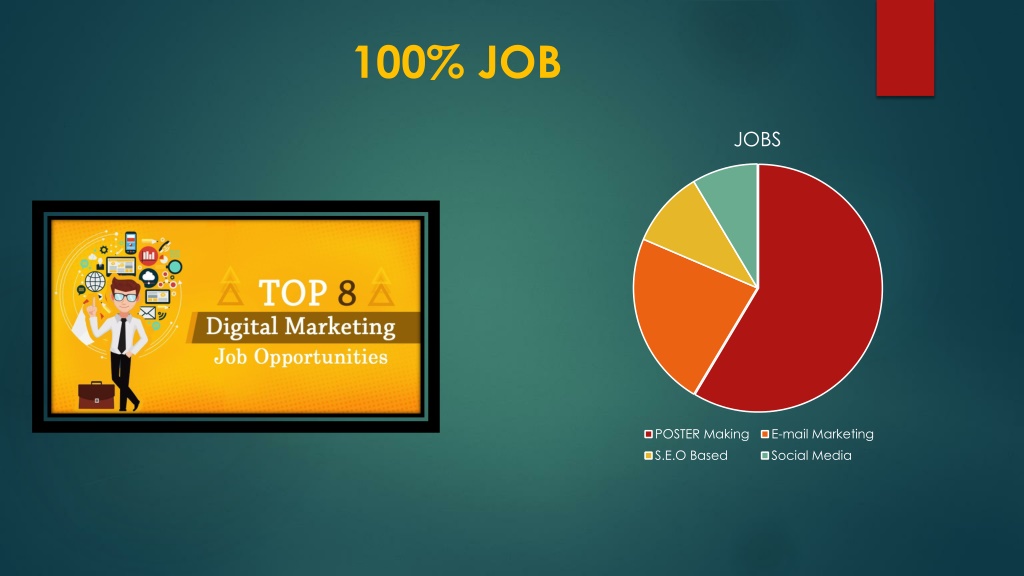 100% JOB

TOP 8
Digital Marketing
Job Opportunities

JOBS

POSTER Making
E-mail Marketing
S.E.O Based
Social Media